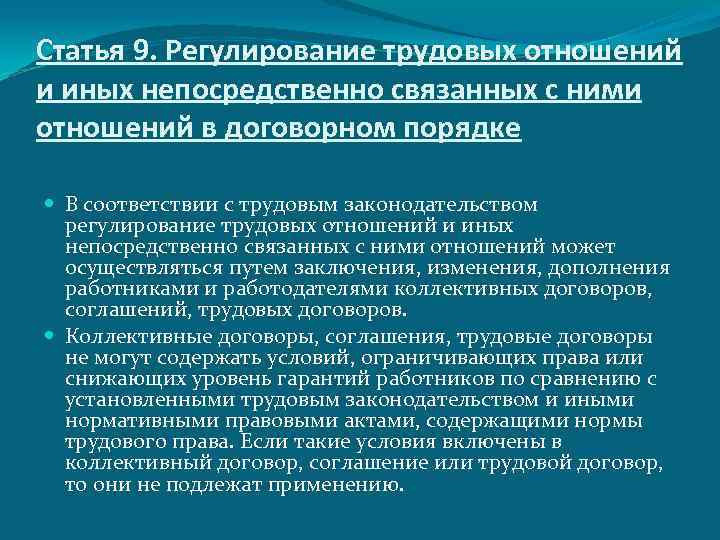 Статья 9. Регулирование трудовых отношений и иных непосредственно связанных с ними отношений в договорном порядке

В соответствии с трудовым законодательством регулирование трудовых отношений и иных непосредственно связанных с ними отношений может осуществляться путем заключения, изменения, дополнения работниками и работодателями коллективных договоров, соглашений, трудовых договоров.

Коллективные договоры, соглашения, трудовые договоры не могут содержать условий, ограничивающих права или снижающих уровень гарантий работников по сравнению с установленными трудовым законодательством и иными нормативными правовыми актами, содержащими нормы трудового права. Если такие условия включены в коллективный договор, соглашение или трудовой договор, то они не подлежат применению.